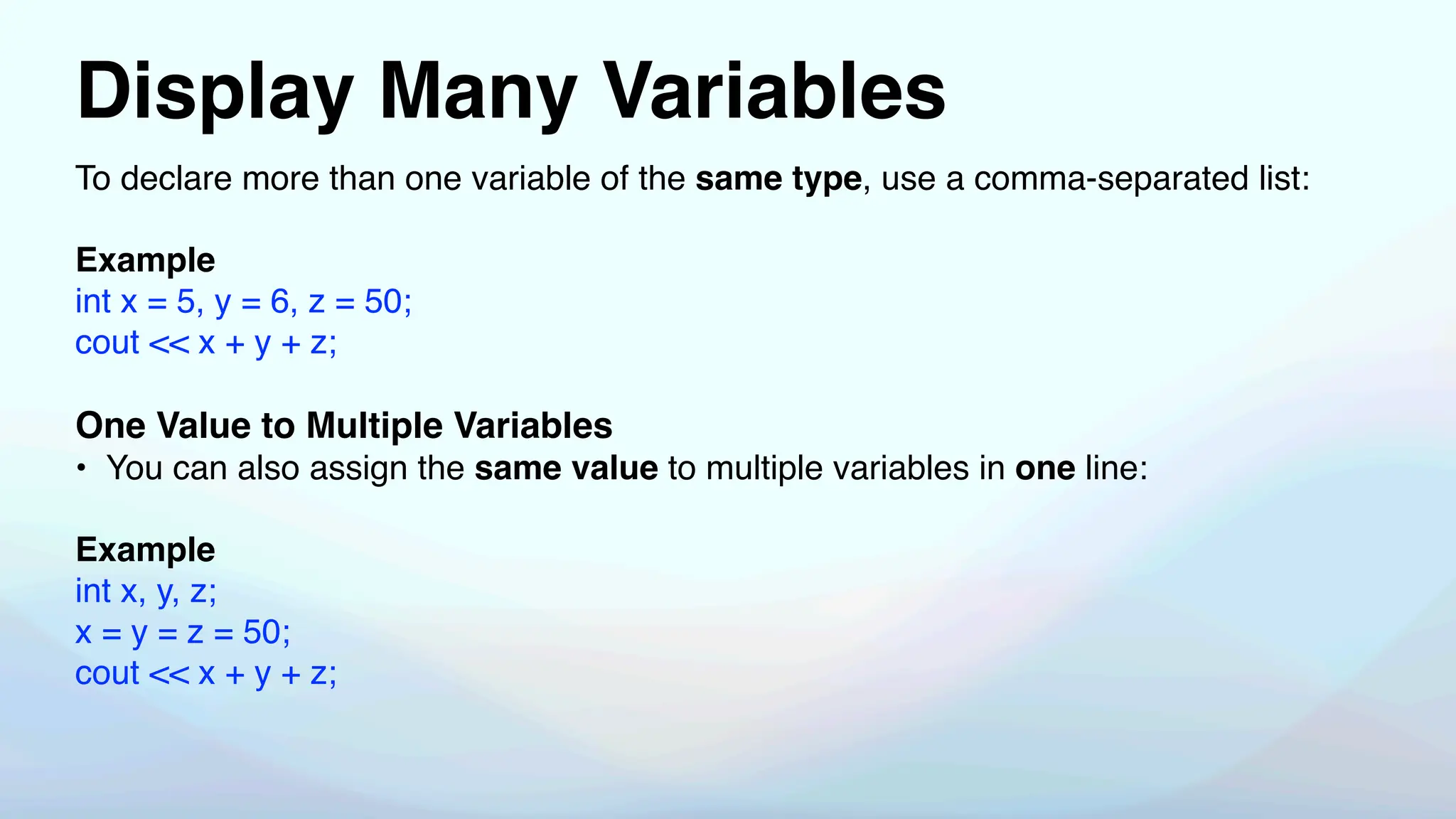 Display Many Variables

To declare more than one variable of the same type, use a comma-separated list:

Example
int x = 5, y = 6, z = 50;
cout << x + y + z;

One Value to Multiple Variables
• You can also assign the same value to multiple variables in one line:

Example
int x, y, z;
x = y = z = 50;
cout << x + y + z;